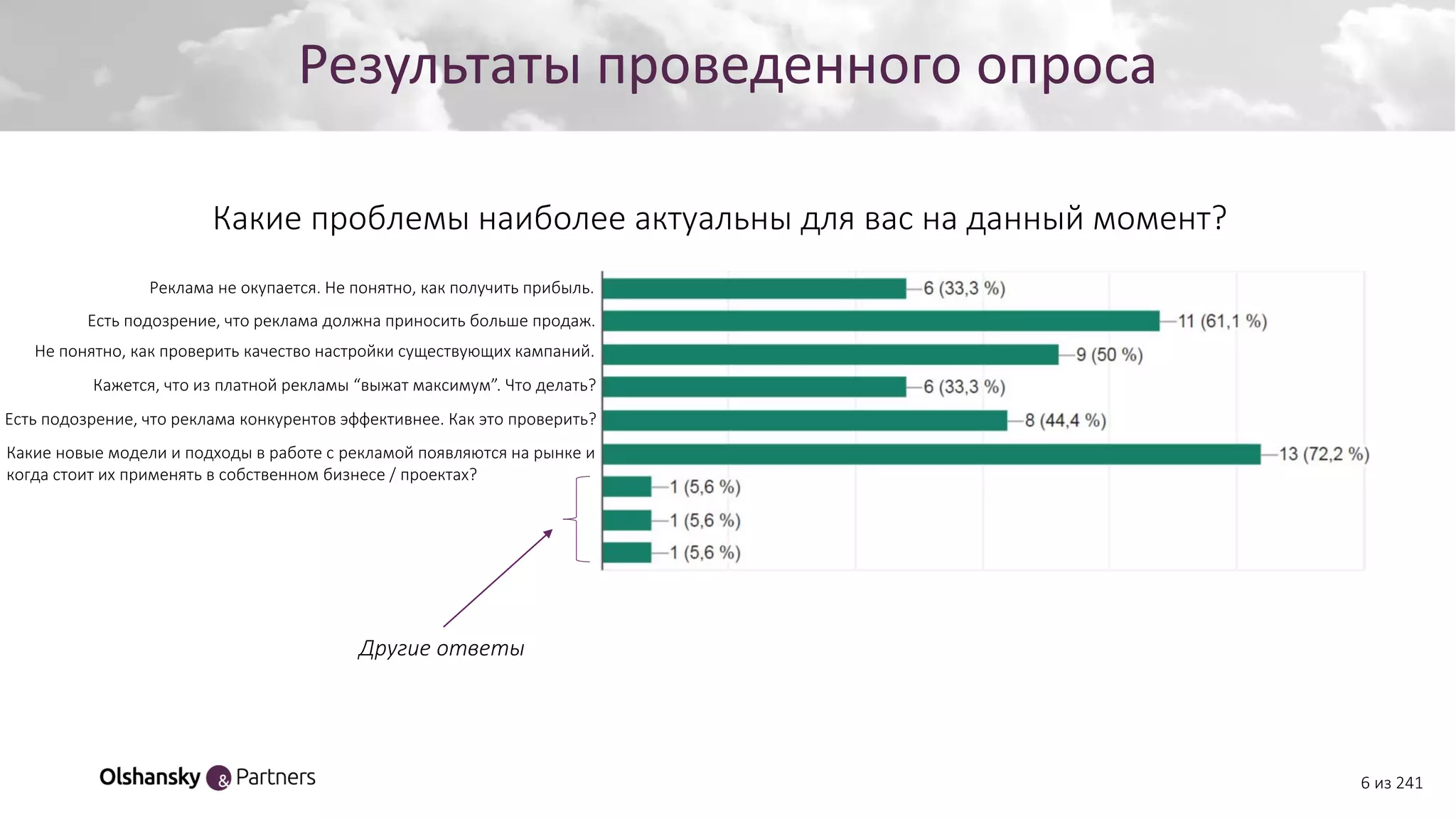 Результаты проведенного опроса

Какие проблемы наиболее актуальны для вас на данный момент?

Реклама не окупается. Не понятно, как получить прибыль. 6 (33,3 %)

Есть подозрение, что реклама должна приносить больше продаж. 11 (61,1 %)

Не понятно, как проверить качество настройки существующих кампаний. 9 (50 %)

Кажется, что из платной рекламы “выжат максимум”. Что делать? 6 (33,3 %)

Есть подозрение, что реклама конкурентов эффективнее. Как это проверить? 8 (44,4 %)

Какие новые модели и подходы в работе с рекламой появляются на рынке и когда стоит их применять в собственном бизнесе / проектах? 13 (72,2 %)

1 (5,6 %)
1 (5,6 %)
1 (5,6 %)

Другие ответы

Olshansky & Partners

6 из 241